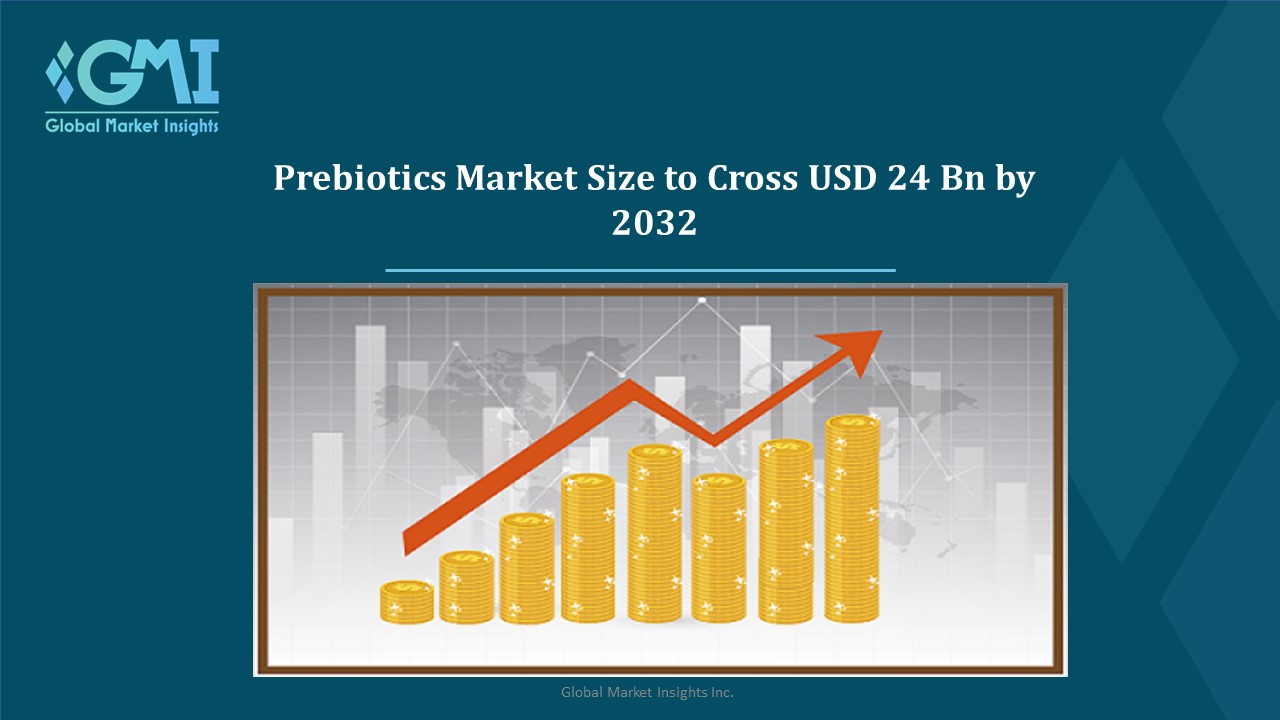 GMI
Global Market Insights

Prebiotics Market Size to Cross USD 24 Bn by 2032

Global Market Insights Inc.